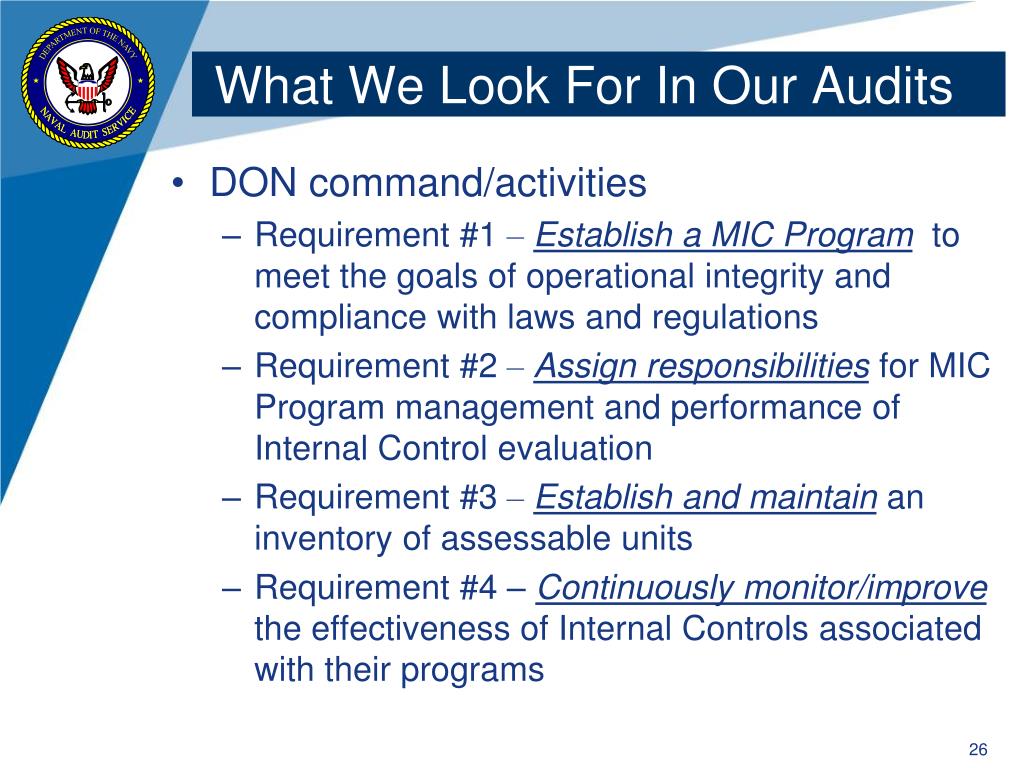 DEPARTMENT OF THE NAVY
NAVAL AUDIT SERVICE

What We Look For In Our Audits

• DON command/activities
– Requirement #1 – Establish a MIC Program to meet the goals of operational integrity and compliance with laws and regulations
– Requirement #2 – Assign responsibilities for MIC Program management and performance of Internal Control evaluation
– Requirement #3 – Establish and maintain an inventory of assessable units
– Requirement #4 – Continuously monitor/improve the effectiveness of Internal Controls associated with their programs

26